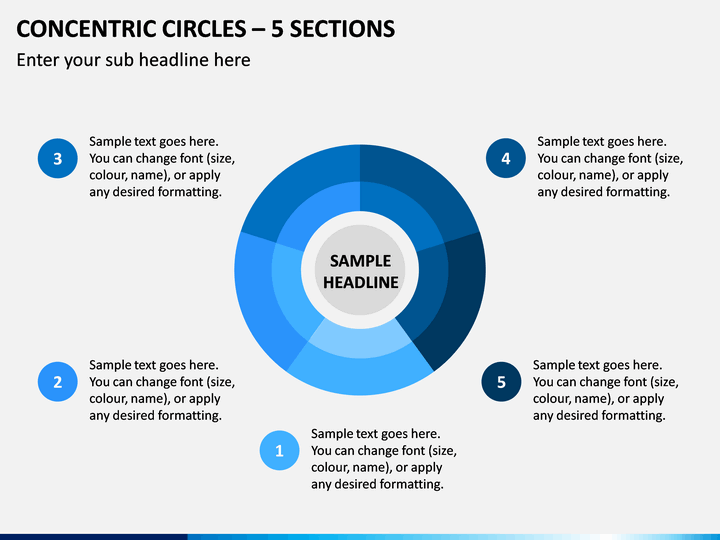 CONCENTRIC CIRCLES – 5 SECTIONS

Enter your sub headline here

3

Sample text goes here. You can change font (size, colour, name), or apply any desired formatting.

4

Sample text goes here. You can change font (size, colour, name), or apply any desired formatting.

SAMPLE HEADLINE

2

Sample text goes here. You can change font (size, colour, name), or apply any desired formatting.

5

Sample text goes here. You can change font (size, colour, name), or apply any desired formatting.

1

Sample text goes here. You can change font (size, colour, name), or apply any desired formatting.